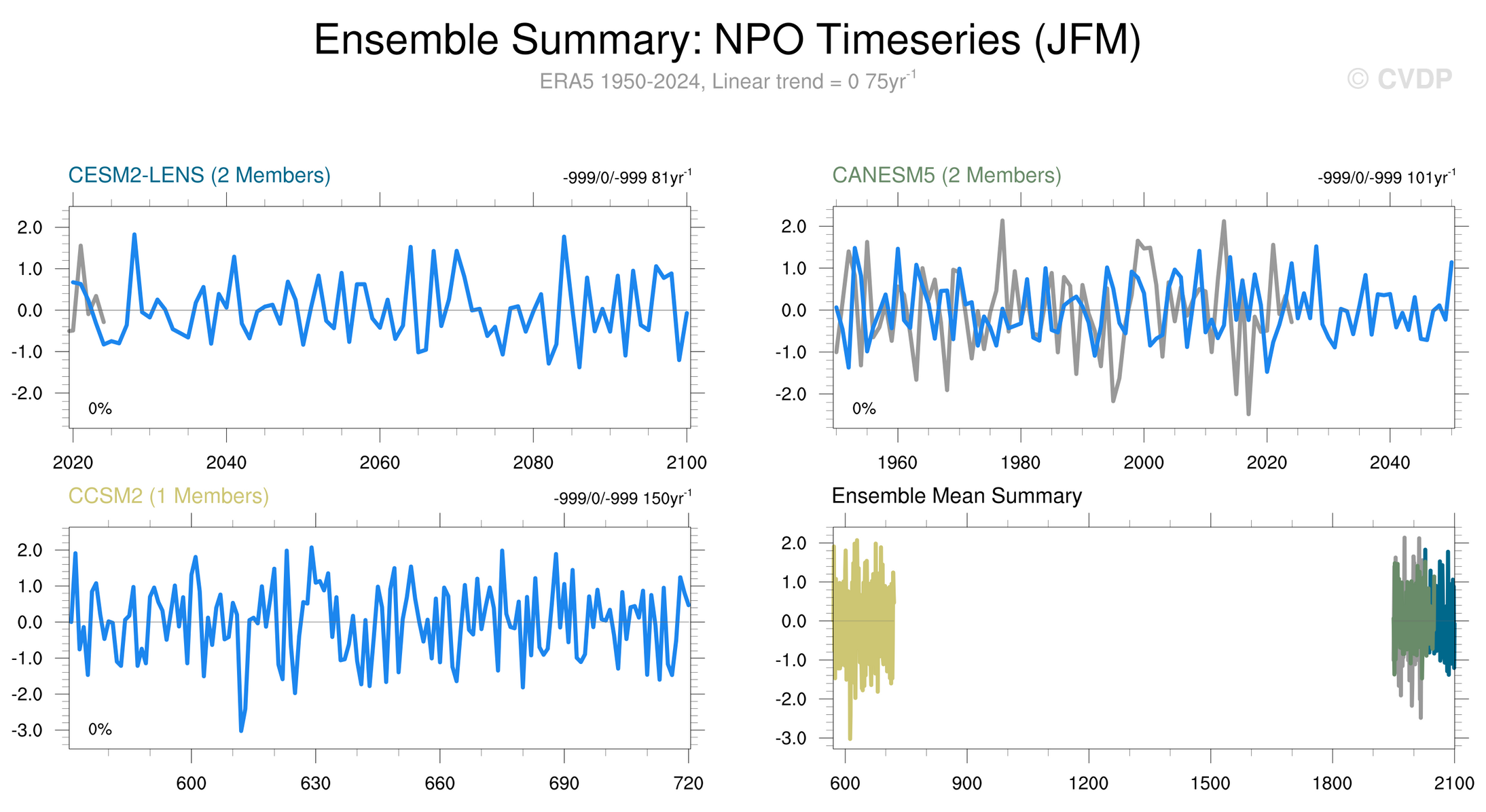 Ensemble Summary: NPO Timeseries (JFM)

ERA5 1950-2024, Linear trend = 0 75yr$^{-1}$

© CVDP

CESM2-LENS (2 Members)

-999/0/-999 81yr$^{-1}$

2.0
1.0
0.0
-1.0
-2.0

0%

2020
2040
2060
2080
2100

CANESM5 (2 Members)

-999/0/-999 101yr$^{-1}$

2.0
1.0
0.0
-1.0
-2.0

0%

1960
1980
2000
2020
2040

CCSM2 (1 Members)

-999/0/-999 150yr$^{-1}$

2.0
1.0
0.0
-1.0
-2.0
-3.0

0%

600
630
660
690
720

Ensemble Mean Summary

2.0
1.0
0.0
-1.0
-2.0
-3.0

600
900
1200
1500
1800
2100